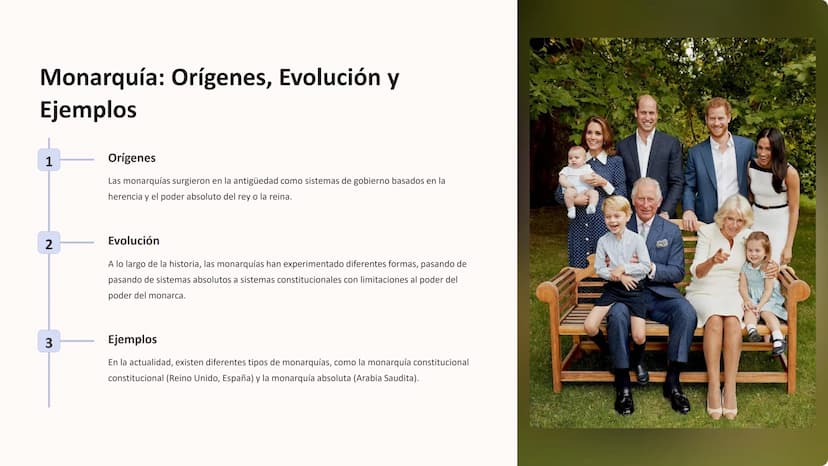 Monarquía: Orígenes, Evolución y Ejemplos

1

Orígenes

Las monarquías surgieron en la antigüedad como sistemas de gobierno basados en la herencia y el poder absoluto del rey o la reina.

2

Evolución

A lo largo de la historia, las monarquías han experimentado diferentes formas, pasando de pasando de sistemas absolutos a sistemas constitucionales con limitaciones al poder del poder del monarca.

3

Ejemplos

En la actualidad, existen diferentes tipos de monarquías, como la monarquía constitucional constitucional (Reino Unido, España) y la monarquía absoluta (Arabia Saudita).